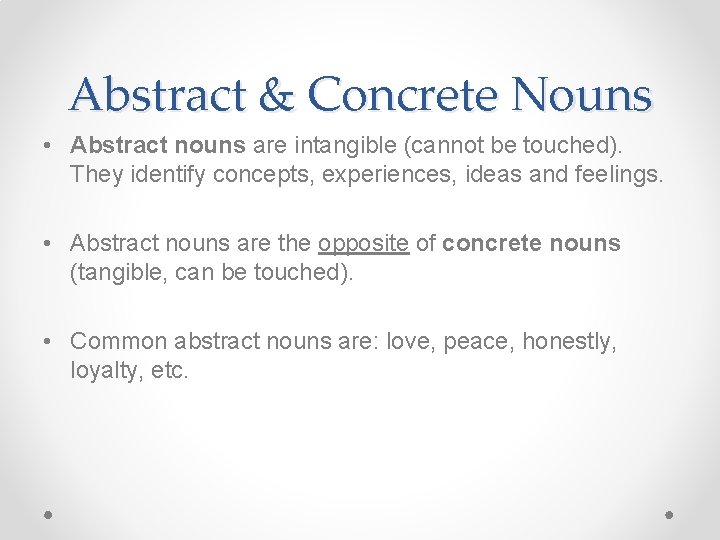 Abstract & Concrete Nouns

• Abstract nouns are intangible (cannot be touched). They identify concepts, experiences, ideas and feelings.

• Abstract nouns are the opposite of concrete nouns (tangible, can be touched).

• Common abstract nouns are: love, peace, honestly, loyalty, etc.